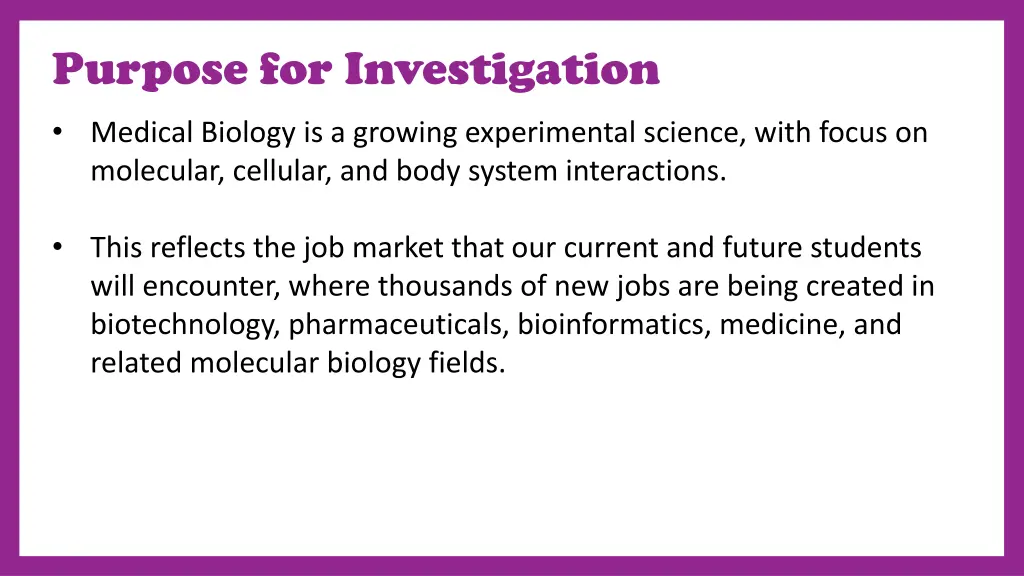 Purpose for Investigation

• Medical Biology is a growing experimental science, with focus on molecular, cellular, and body system interactions.

• This reflects the job market that our current and future students will encounter, where thousands of new jobs are being created in biotechnology, pharmaceuticals, bioinformatics, medicine, and related molecular biology fields.